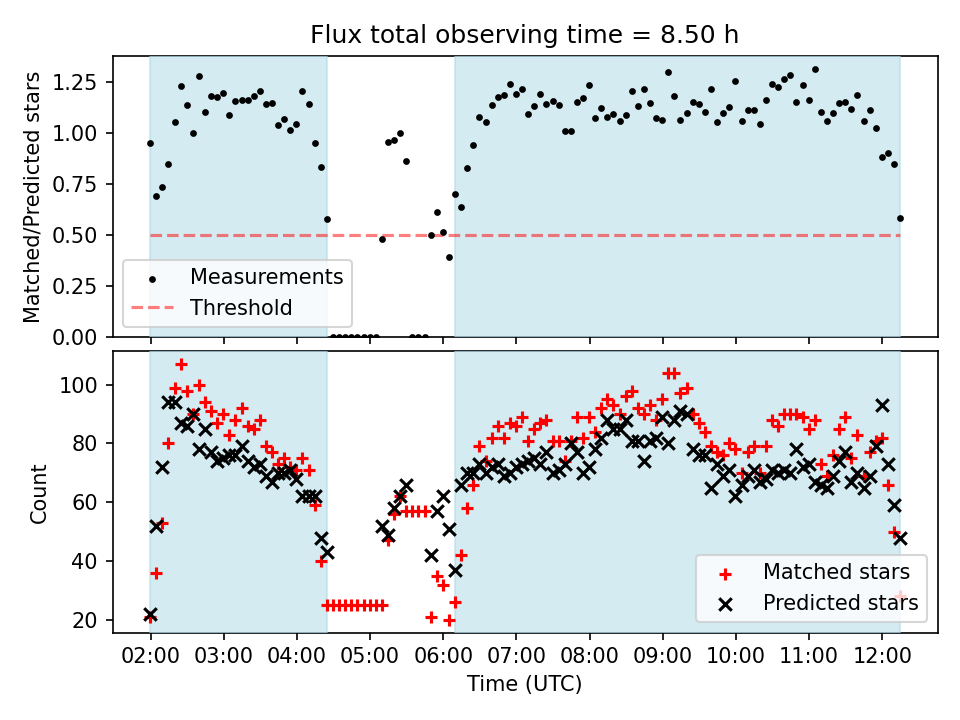 Flux total observing time = 8.50 h

Matched/Predicted stars

1.25
1.00
0.75
0.50
0.25
0.00

Measurements
Threshold

Count

100
80
60
40
20

Matched stars
Predicted stars

02:00 03:00 04:00 05:00 06:00 07:00 08:00 09:00 10:00 11:00 12:00

Time (UTC)